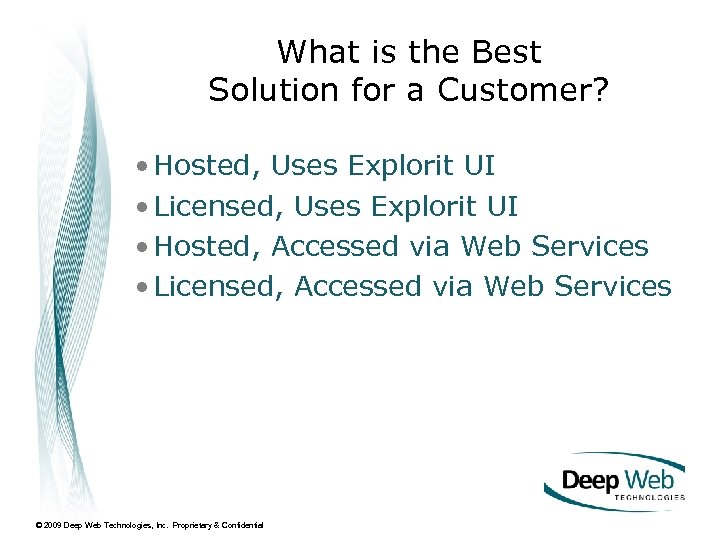 What is the Best
Solution for a Customer?

• Hosted, Uses Explorit UI
• Licensed, Uses Explorit UI
• Hosted, Accessed via Web Services
• Licensed, Accessed via Web Services

Deep Web
TECHNOLOGIES

© 2009 Deep Web Technologies, Inc. Proprietary & Confidential